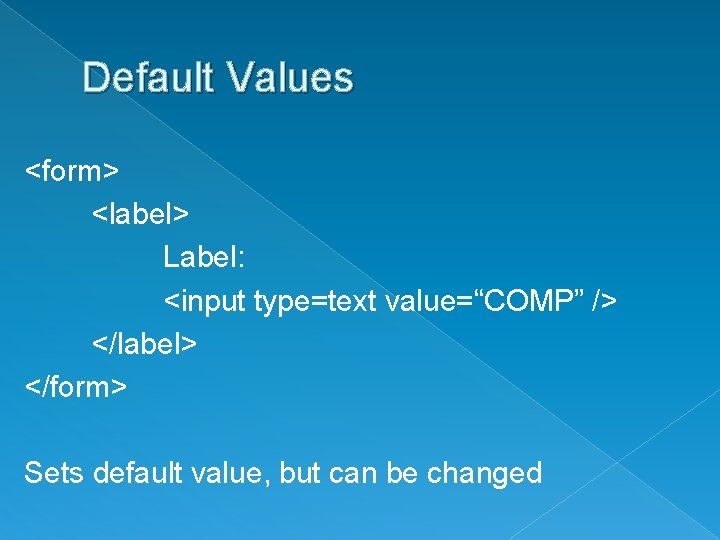 Default Values

<form>
<label>
Label:
<input type=text value=“COMP” />
</label>
</form>

Sets default value, but can be changed